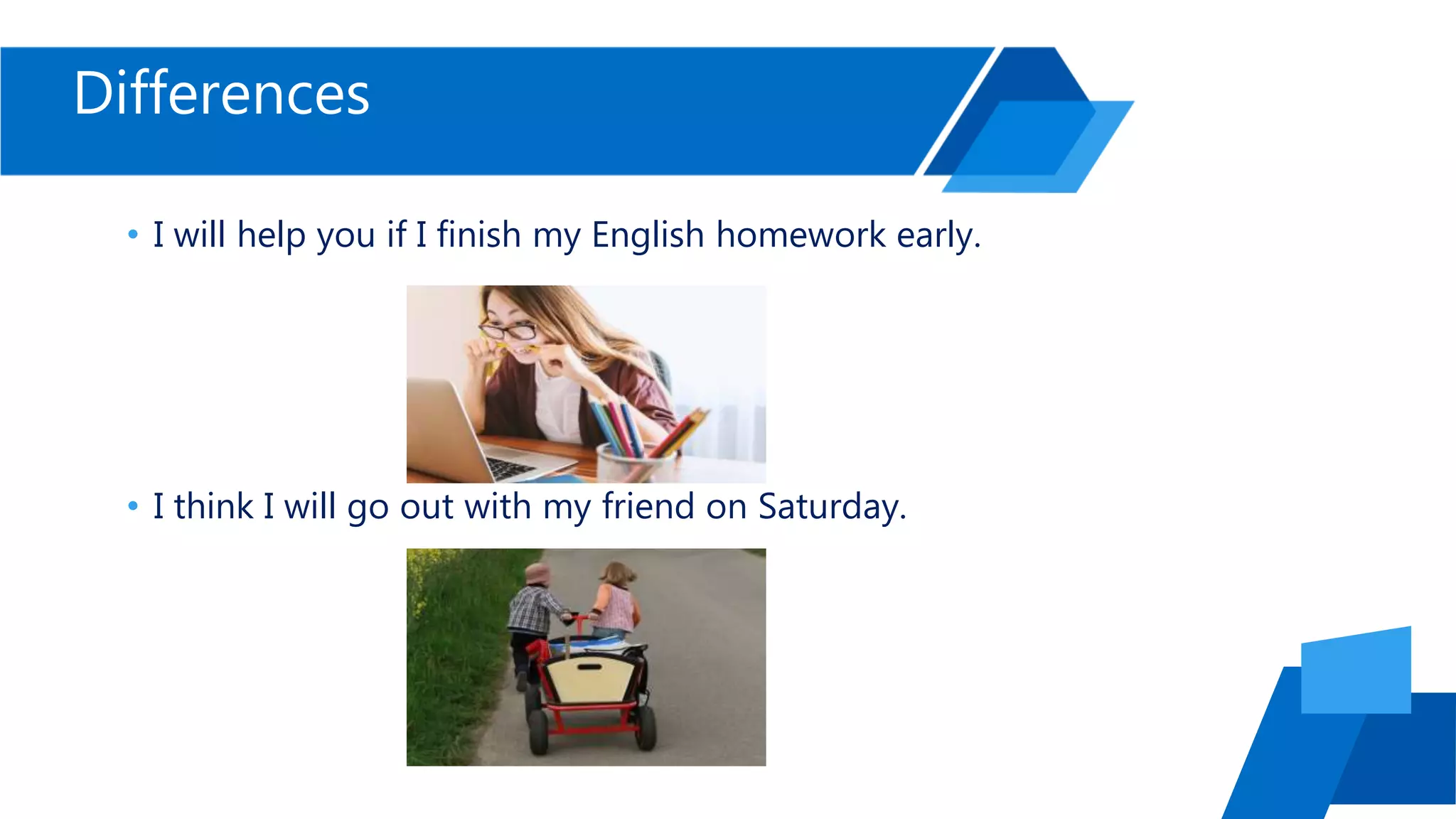 Differences

• I will help you if I finish my English homework early.

• I think I will go out with my friend on Saturday.